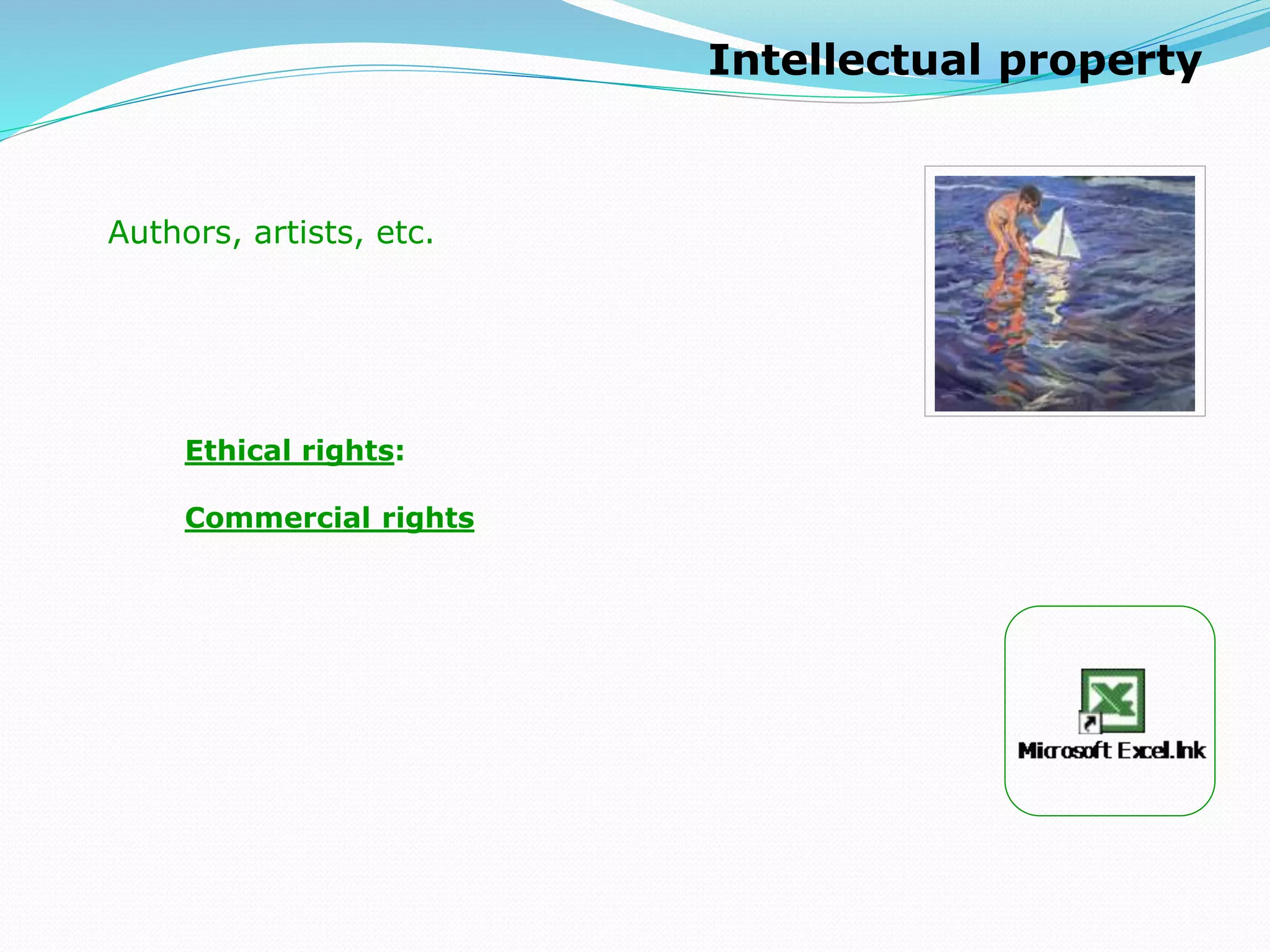 Intellectual property

Authors, artists, etc.

Ethical rights:

Commercial rights

Microsoft Excel.lnk